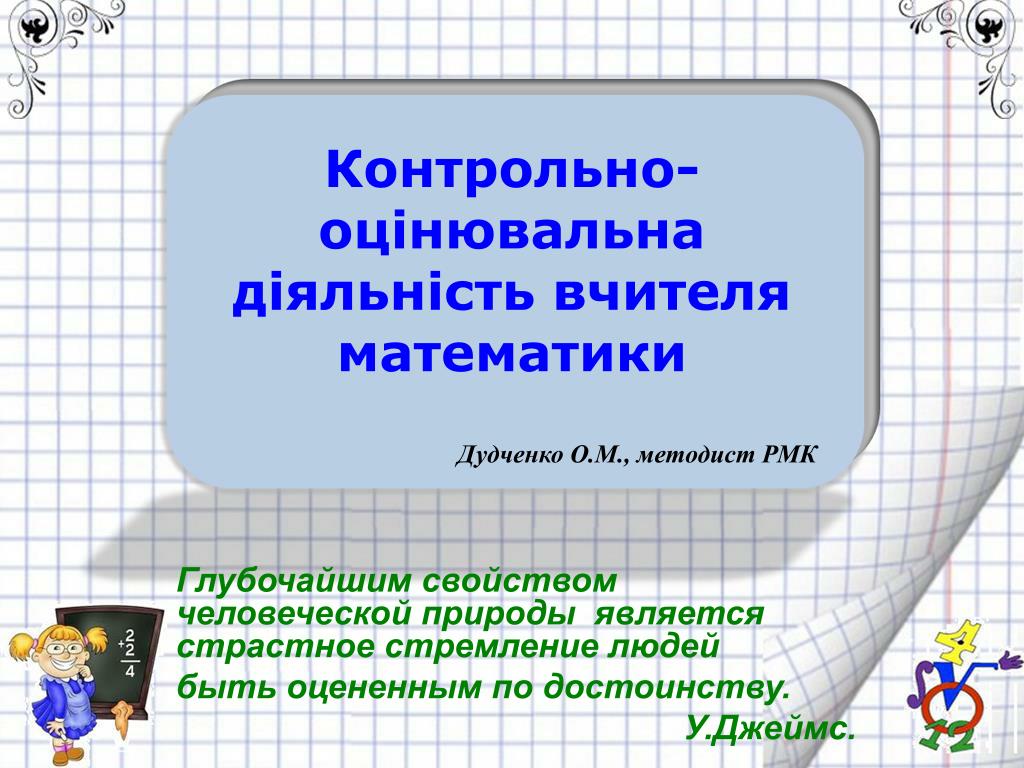 Контрольно-оцінювальна діяльність вчителя математики

Дудченко О.М., методист РМК

Глубочайшим свойством человеческой природы является страстное стремление людей быть оцененным по достоинству.

У.Джеймс.

+2
2
4

4
12